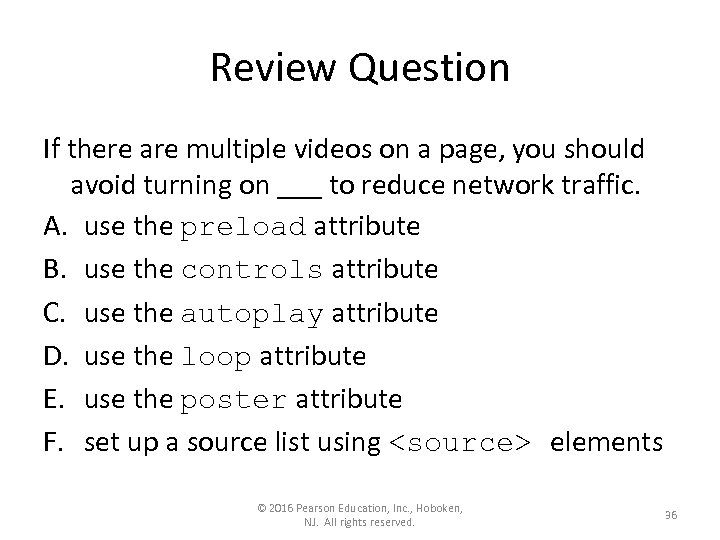 Review Question

If there are multiple videos on a page, you should avoid turning on ___ to reduce network traffic.

A. use the preload attribute
B. use the controls attribute
C. use the autoplay attribute
D. use the loop attribute
E. use the poster attribute
F. set up a source list using <source> elements

© 2016 Pearson Education, Inc., Hoboken, NJ. All rights reserved.

36